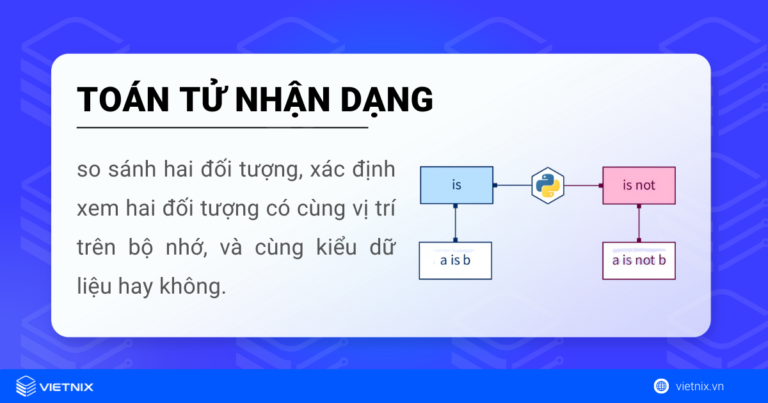 TOÁN TỬ NHẬN DẠNG

so sánh hai đối tượng, xác định xem hai đối tượng có cùng vị trí trên bộ nhớ, và cùng kiểu dữ liệu hay không.

is

is not

a is b

a is not b

VIETNIX

vietnix.vn